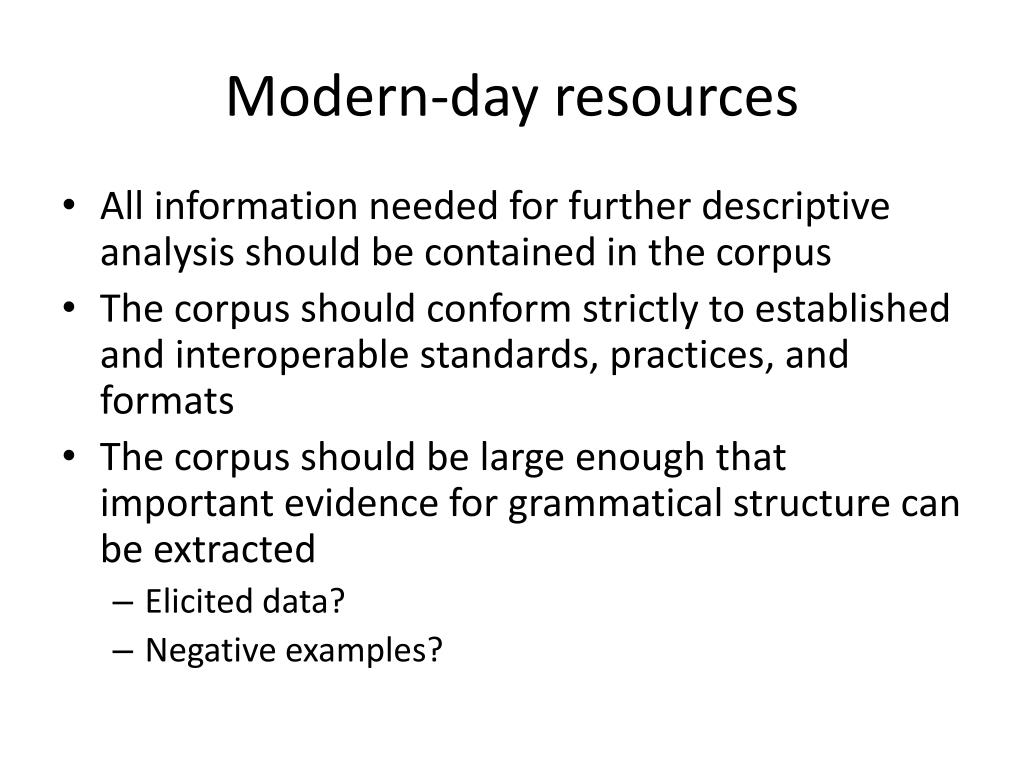 Modern-day resources

• All information needed for further descriptive analysis should be contained in the corpus
• The corpus should conform strictly to established and interoperable standards, practices, and formats
• The corpus should be large enough that important evidence for grammatical structure can be extracted
– Elicited data?
– Negative examples?